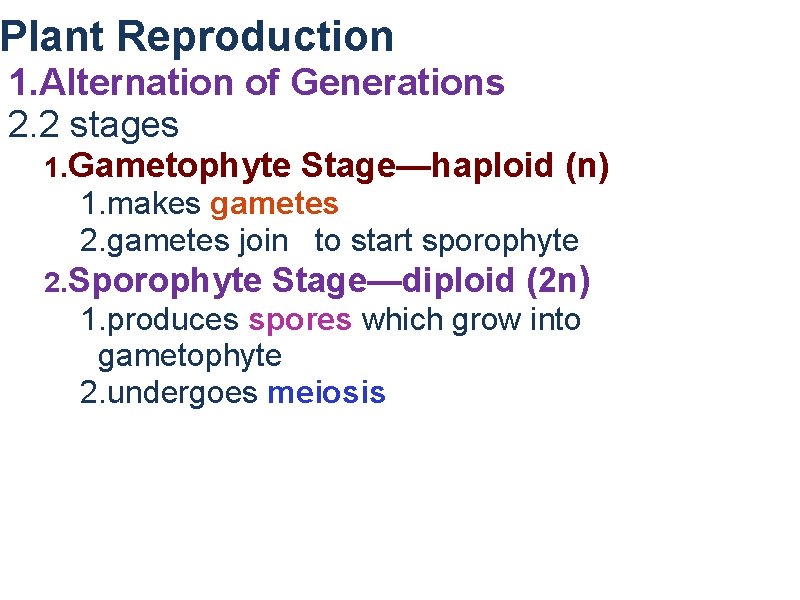 Plant Reproduction

1.Alternation of Generations

2.2 stages

1.Gametophyte Stage—haploid (n)

1.makes gametes

2.gametes join to start sporophyte

2.Sporophyte Stage—diploid (2n)

1.produces spores which grow into gametophyte

2.undergoes meiosis